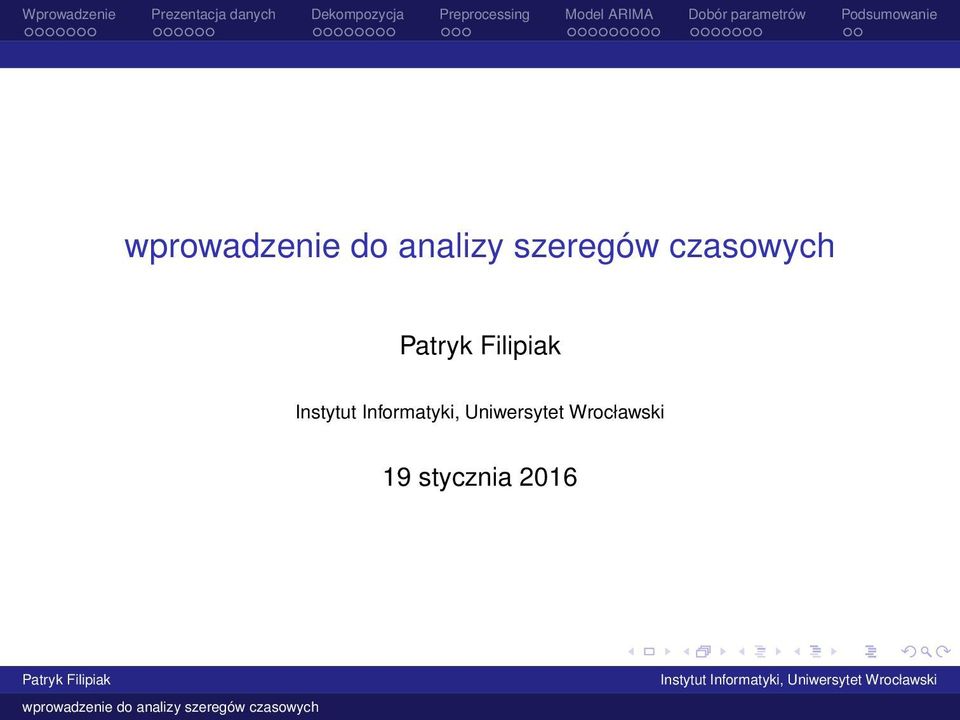 Wprowadzenie Prezentacja danych Dekompozycja Preprocessing Model ARIMA Dobór parametrów Podsumowanie

wprowadzenie do analizy szeregów czasowych

Patryk Filipiak

Instytut Informatyki, Uniwersytet Wrocławski

19 stycznia 2016

Patryk Filipiak Instytut Informatyki, Uniwersytet Wrocławski

wprowadzenie do analizy szeregów czasowych